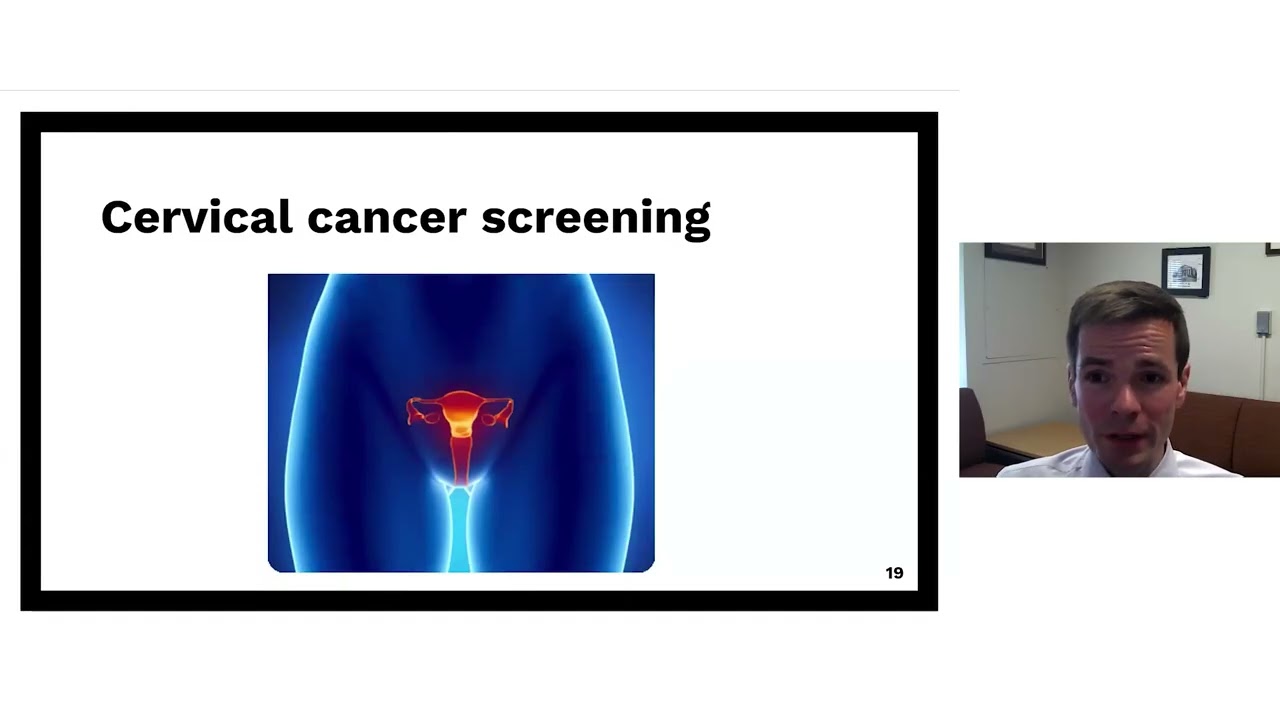 Cervical cancer screening

19